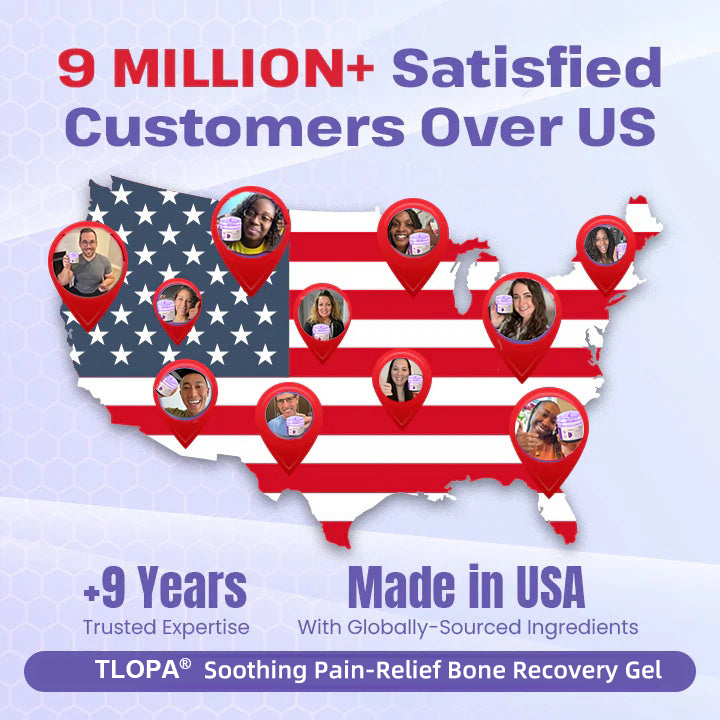 9 MILLION+ Satisfied Customers Over US

+9 Years
Trusted Expertise

Made in USA
With Globally-Sourced Ingredients

TLOPA® Soothing Pain-Relief Bone Recovery Gel